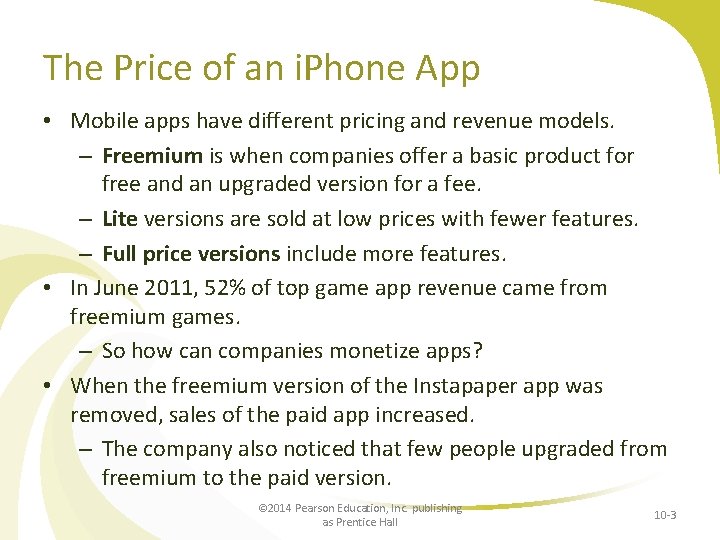 The Price of an iPhone App

• Mobile apps have different pricing and revenue models.
– Freemium is when companies offer a basic product for free and an upgraded version for a fee.
– Lite versions are sold at low prices with fewer features.
– Full price versions include more features.
• In June 2011, 52% of top game app revenue came from freemium games.
– So how can companies monetize apps?
• When the freemium version of the Instapaper app was removed, sales of the paid app increased.
– The company also noticed that few people upgraded from freemium to the paid version.

©2014 Pearson Education, Inc. publishing as Prentice Hall

10-3